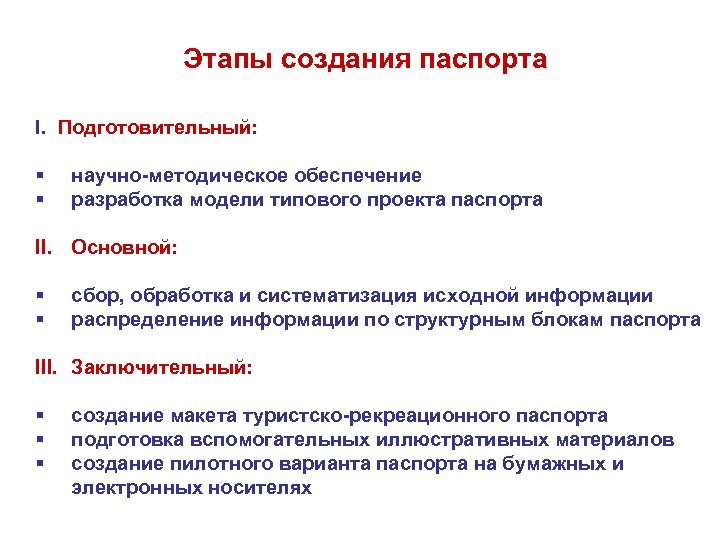 Этапы создания паспорта

I. Подготовительный:

▪ научно-методическое обеспечение
▪ разработка модели типового проекта паспорта

II. Основной:

▪ сбор, обработка и систематизация исходной информации
▪ распределение информации по структурным блокам паспорта

III. Заключительный:

▪ создание макета туристско-рекреационного паспорта
▪ подготовка вспомогательных иллюстративных материалов
▪ создание пилотного варианта паспорта на бумажных и электронных носителях